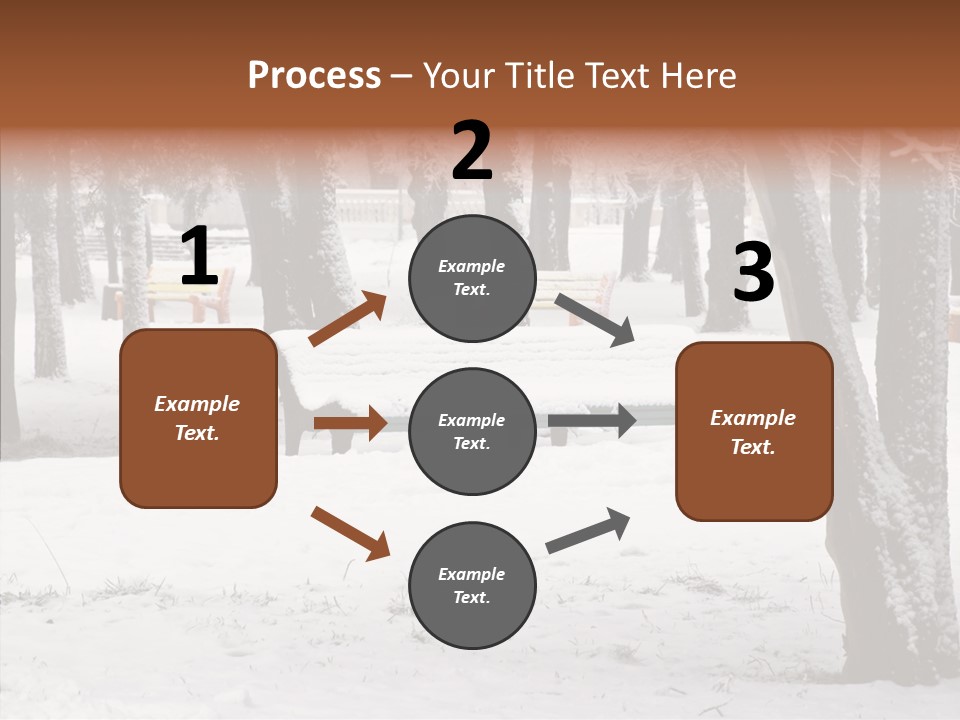 Process – Your Title Text Here

1

Example Text.

2

Example Text.

Example Text.

Example Text.

3

Example Text.